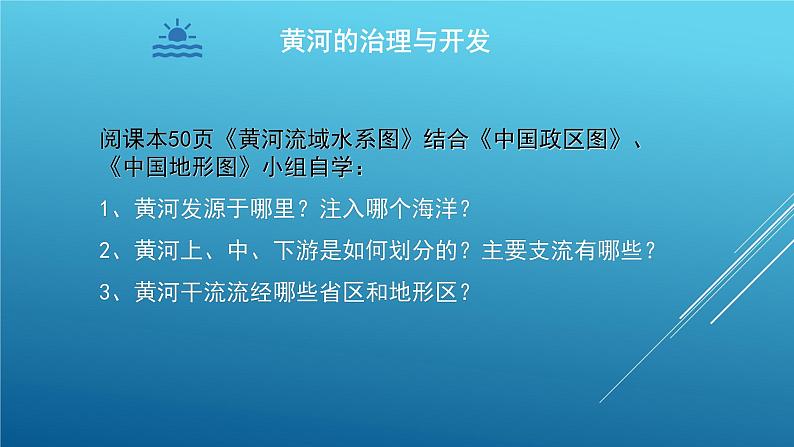 黄河的治理与开发

阅课本50页《黄河流域水系图》结合《中国政区图》、《中国地形图》小组自学：

1、黄河发源于哪里？注入哪个海洋？

2、黄河上、中、下游是如何划分的？主要支流有哪些？

3、黄河干流流经哪些省区和地形区？